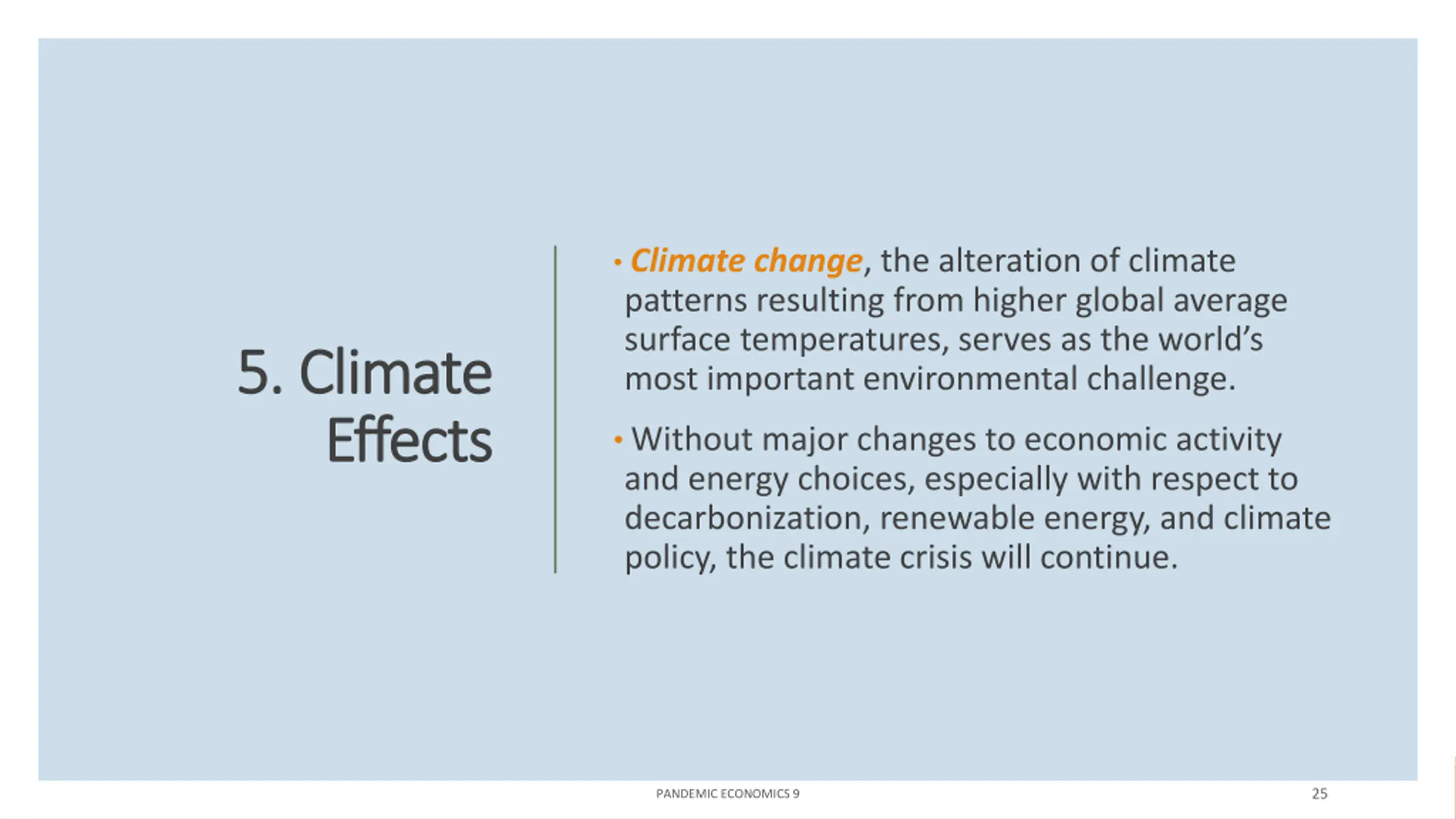 5. Climate Effects

• Climate change, the alteration of climate patterns resulting from higher global average surface temperatures, serves as the world's most important environmental challenge.

• Without major changes to economic activity and energy choices, especially with respect to decarbonization, renewable energy, and climate policy, the climate crisis will continue.

PANDEMIC ECONOMICS 9

25